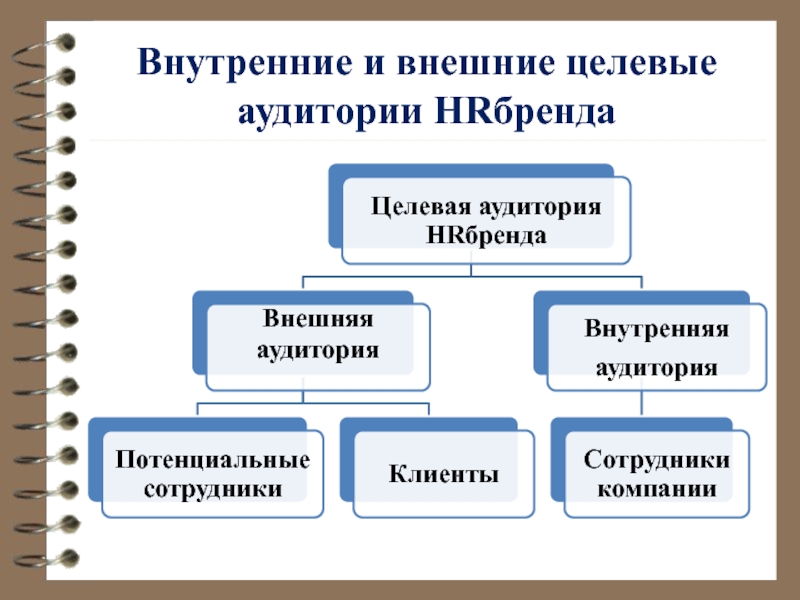 Внутренние и внешние целевые аудитории HRбренда

Целевая аудитория HRбренда

Внешняя аудитория

Внутренняя аудитория

Потенциальные сотрудники

Клиенты

Сотрудники компании